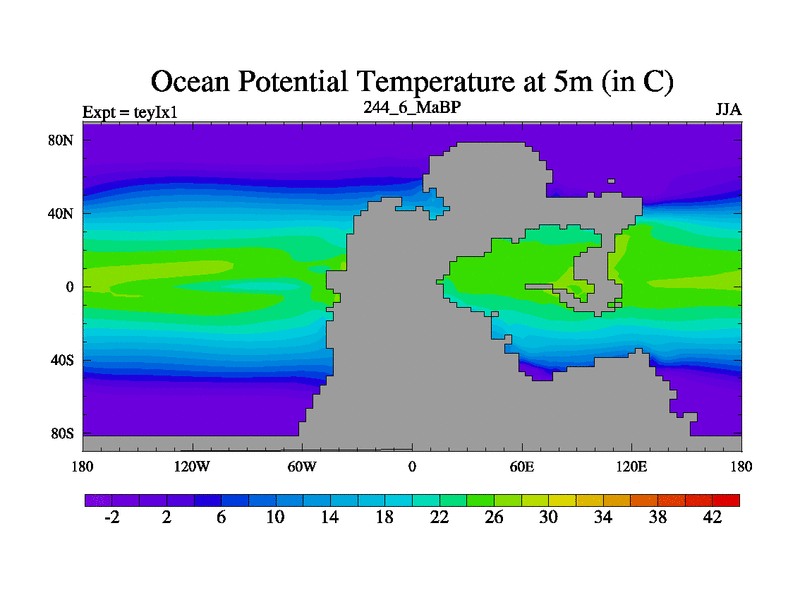 Ocean Potential Temperature at 5m (in C)

Expt = teyIx1

244_6_MaBP

JJA

80N
40N
0
40S
80S

180
120W
60W
0
60E
120E
180

-2
2
6
10
14
18
22
26
30
34
38
42